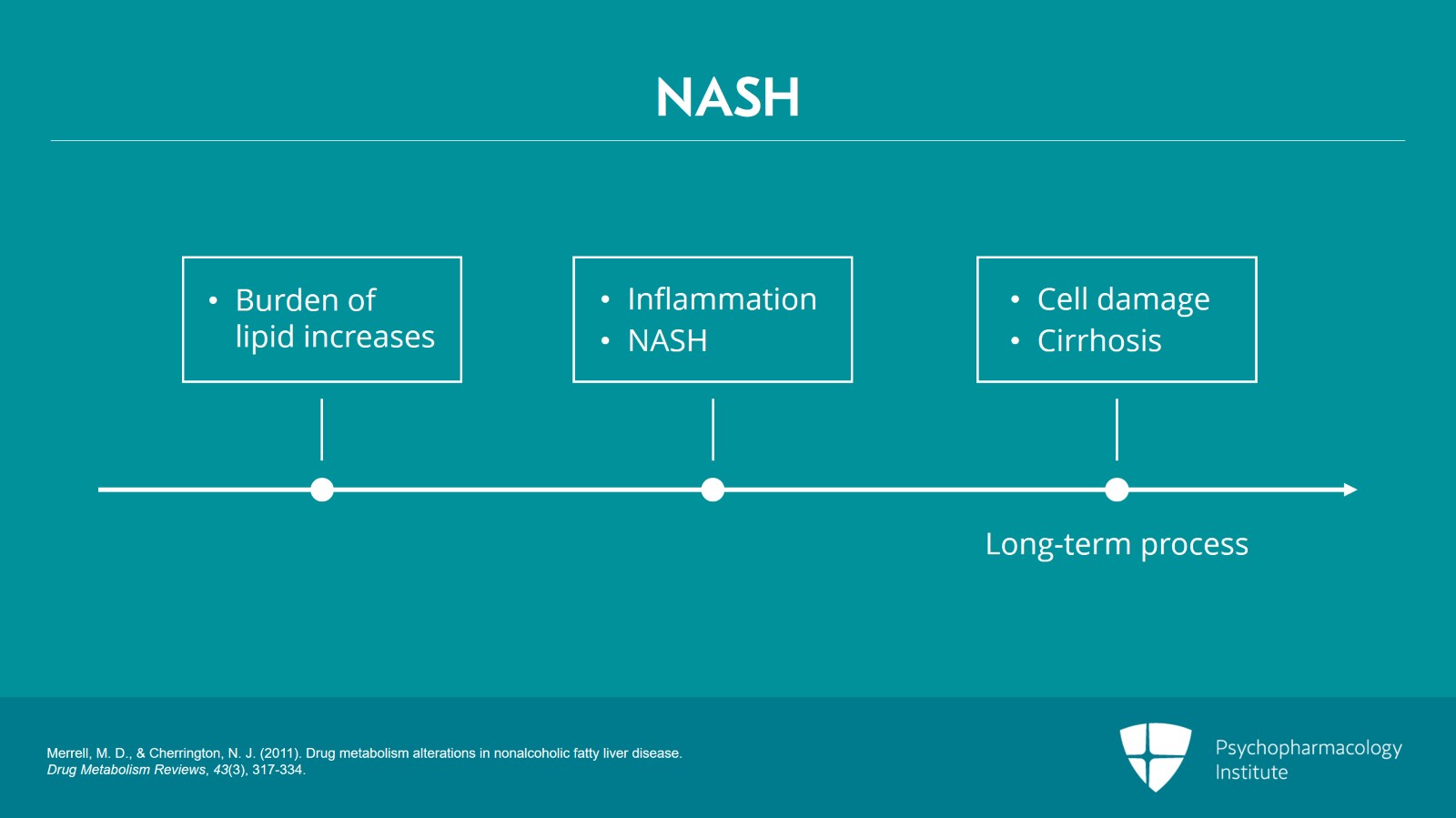 NASH

• Burden of lipid increases

• Inflammation
• NASH

• Cell damage
• Cirrhosis

Long-term process

Merrell, M. D., & Cherrington, N. J. (2011). Drug metabolism alterations in nonalcoholic fatty liver disease. Drug Metabolism Reviews, 43(3), 317-334.

Psychopharmacology Institute